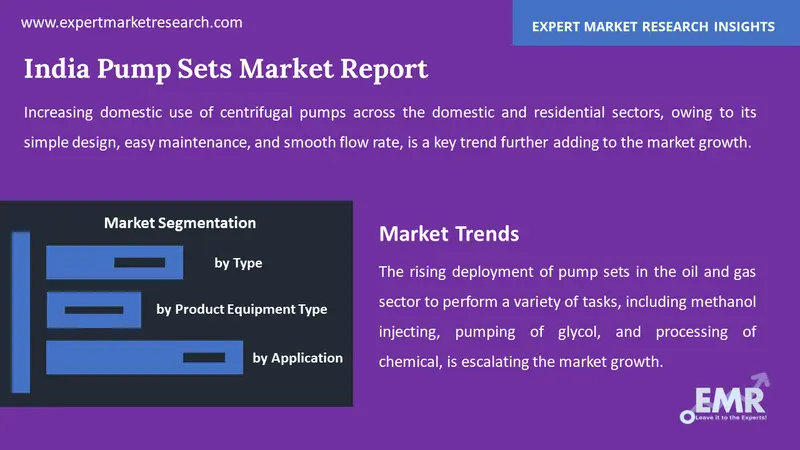 www.expertmarketresearch.com

EXPERT MARKET RESEARCH INSIGHTS

India Pump Sets Market Report

Increasing domestic use of centrifugal pumps across the domestic and residential sectors, owing to its simple design, easy maintenance, and smooth flow rate, is a key trend further adding to the market growth.

Market Segmentation

by Type

by Product Equipment Type

by Application

Market Trends

The rising deployment of pump sets in the oil and gas sector to perform a variety of tasks, including methanol injecting, pumping of glycol, and processing of chemical, is escalating the market growth.

EMR
Leave it to the Experts!